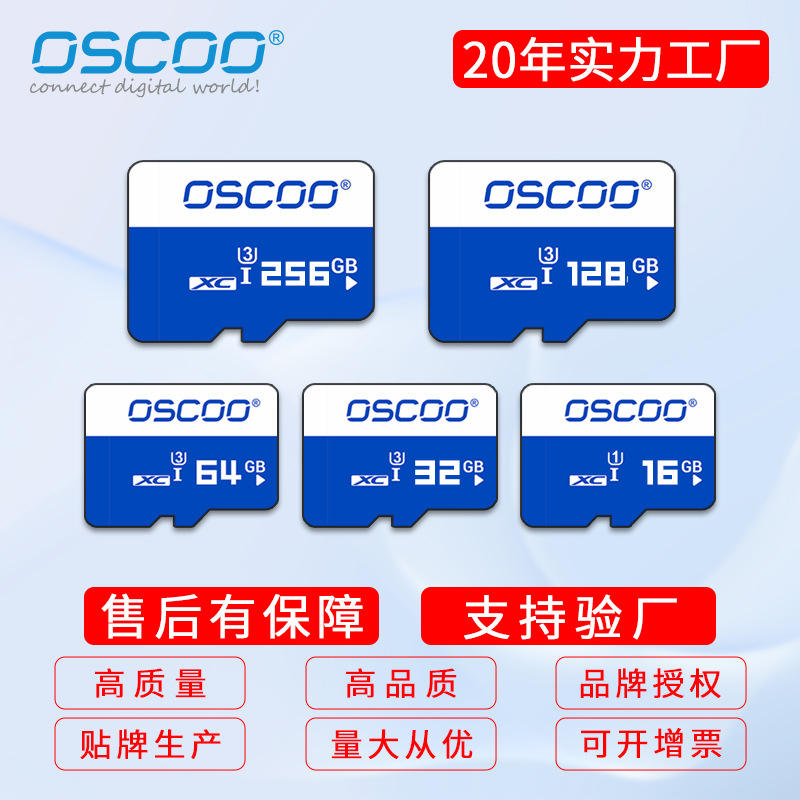 OSCOO®
connect digital world!

20年实力工厂

OSCOO®
XC 3 I 256 GB

OSCOO®
XC 3 I 128 GB

OSCOO®
XC 3 I 64 GB

OSCOO®
XC 3 I 32 GB

OSCOO®
XC 1 I 16 GB

售后有保障

支持验厂

高质量

高品质

品牌授权

贴牌生产

量大从优

可开增票